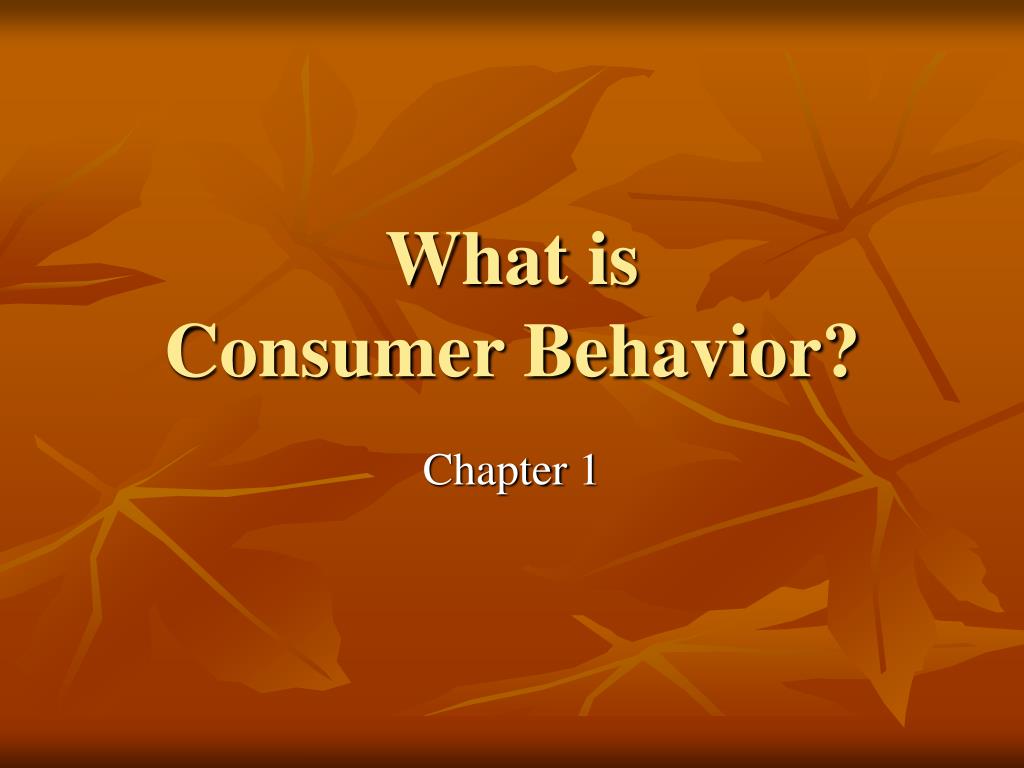 What is
Consumer Behavior?

Chapter 1